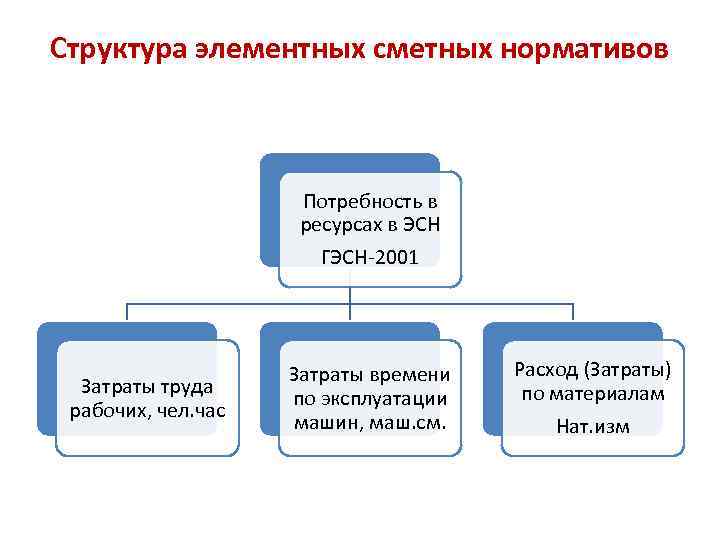 Структура элементных сметных нормативов

Потребность в ресурсах в ЭСН

ГЭСН-2001

Затраты труда рабочих, чел.час

Затраты времени по эксплуатации машин, маш.см.

Расход (Затраты) по материалам

Нат.изм